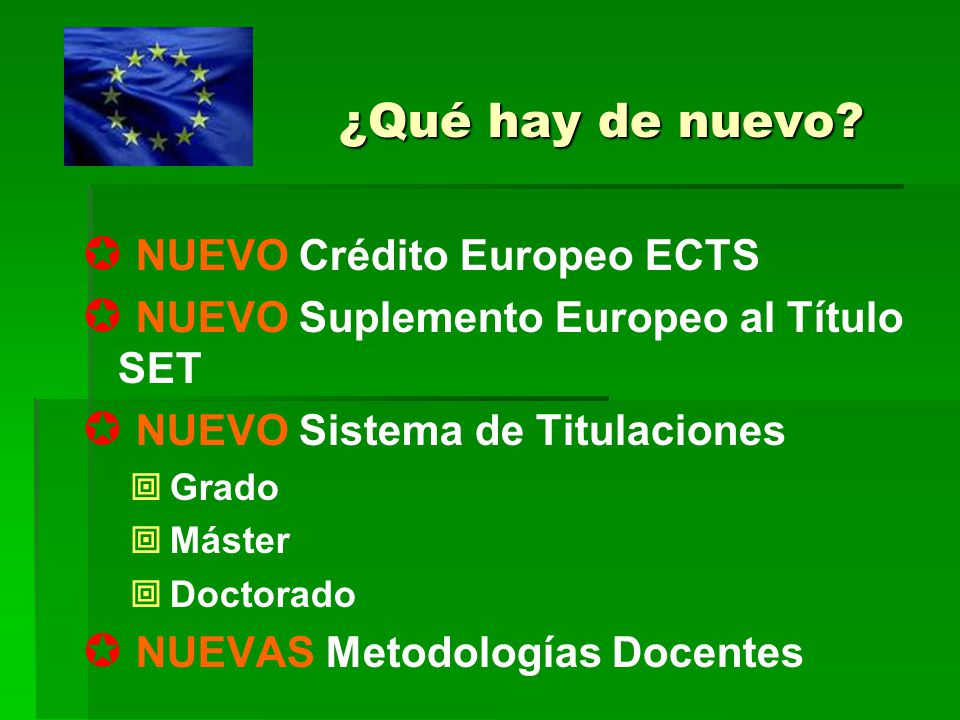 ¿Qué hay de nuevo?

NUEVO Crédito Europeo ECTS

NUEVO Suplemento Europeo al Título SET

NUEVO Sistema de Titulaciones

Grado

Máster

Doctorado

NUEVAS Metodologías Docentes